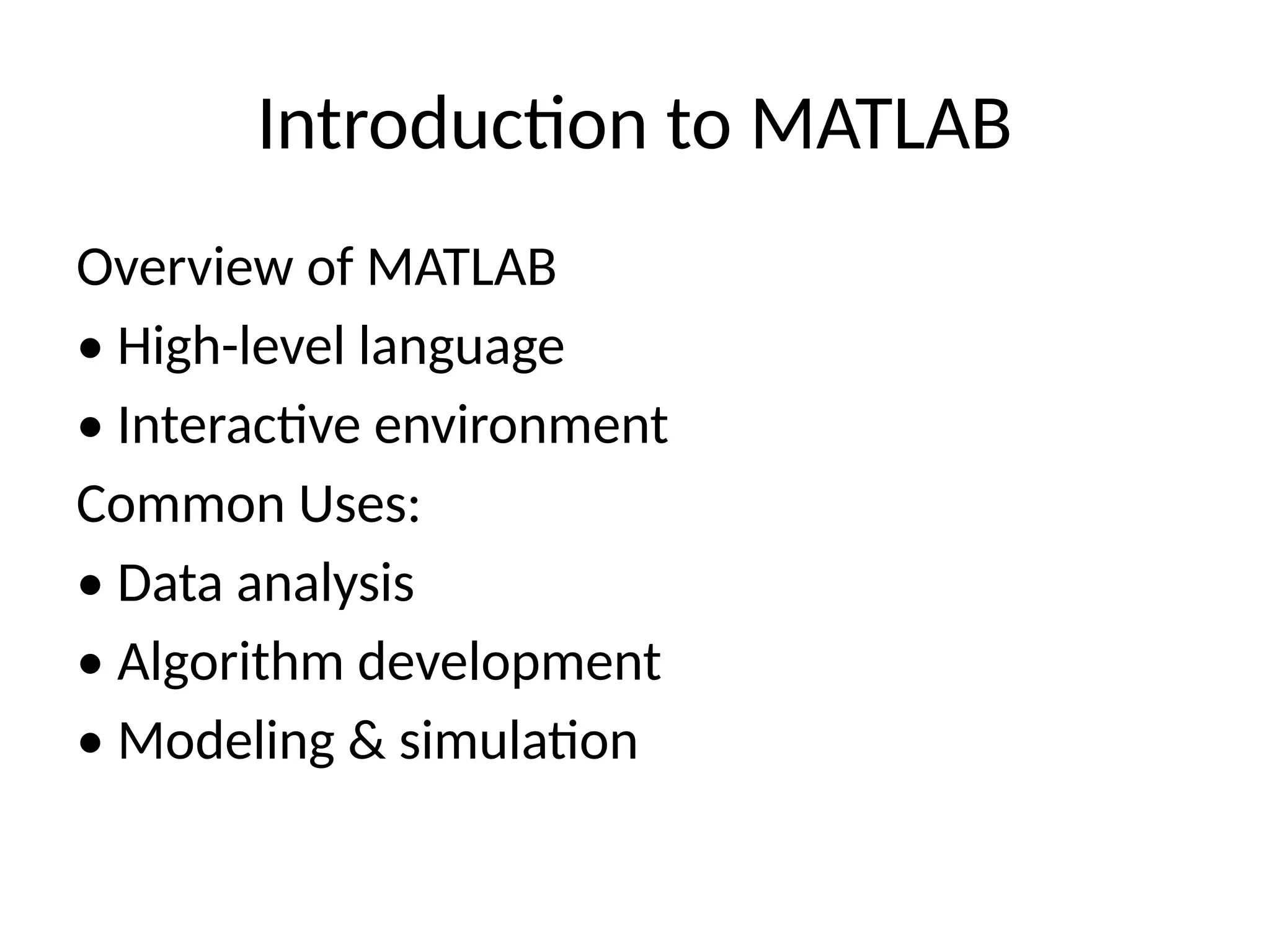 Introduction to MATLAB

Overview of MATLAB

• High-level language

• Interactive environment

Common Uses:

• Data analysis

• Algorithm development

• Modeling & simulation